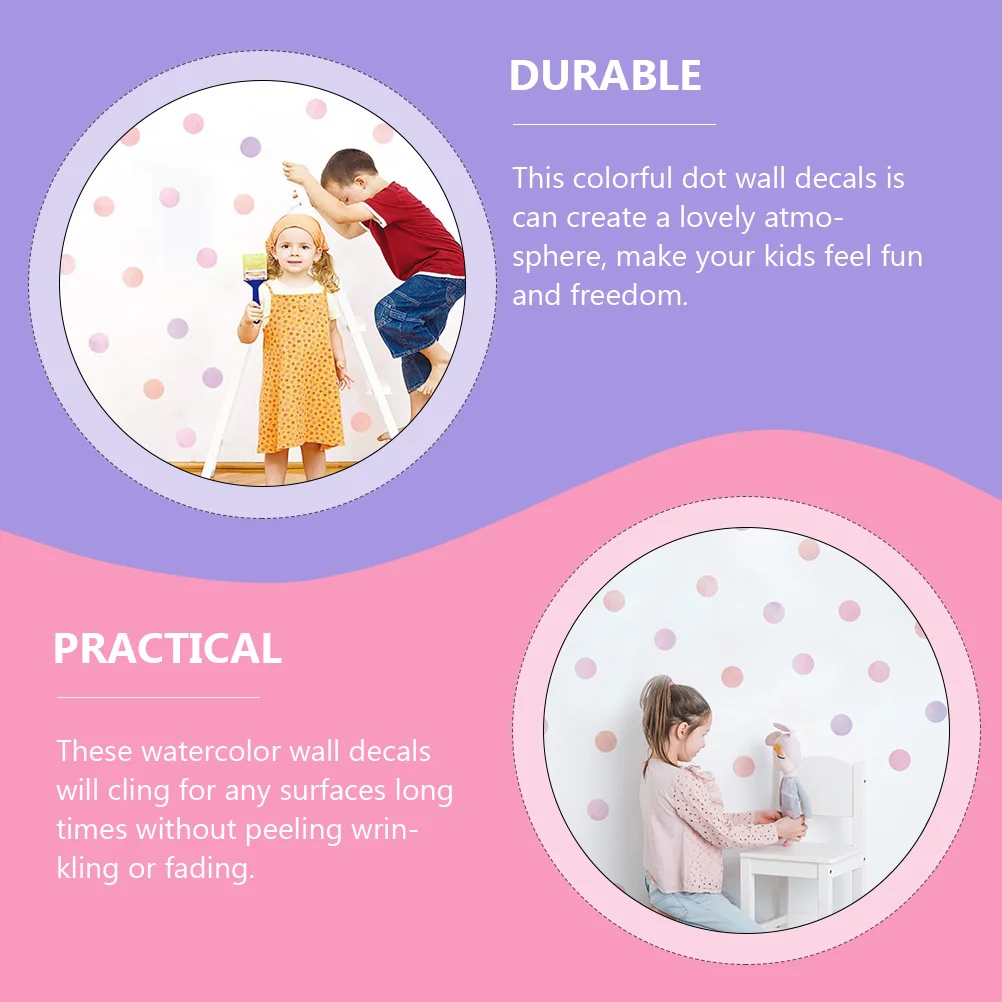 DURABLE

This colorful dot wall decals is can create a lovely atmosphere, make your kids feel fun and freedom.

PRACTICAL

These watercolor wall decals will cling for any surfaces long times without peeling wrinkling or fading.